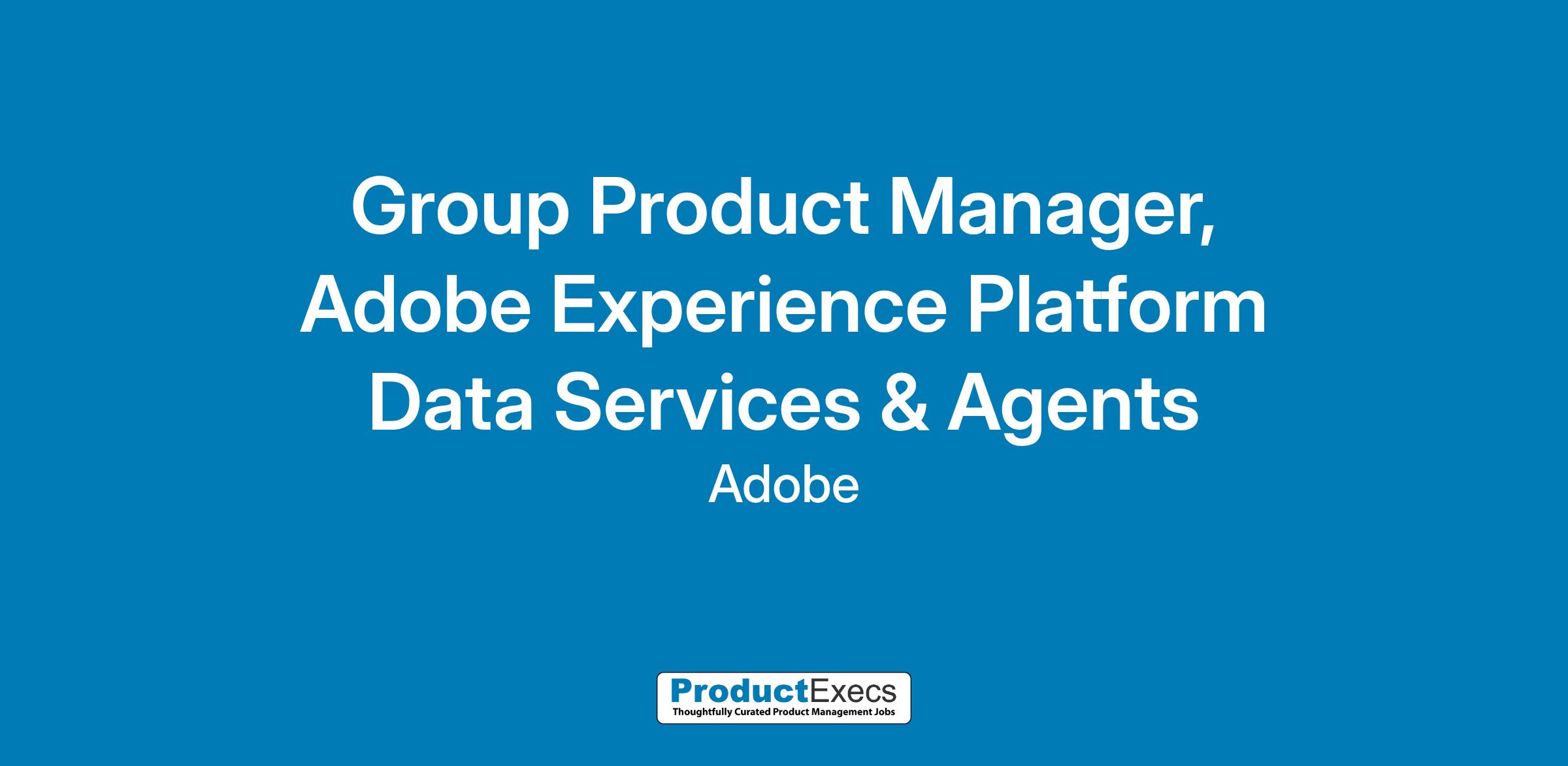 Group Product Manager, Adobe Experience Platform Data Services & Agents

Adobe

ProductExecs
Thoughtfully Curated Product Management Jobs